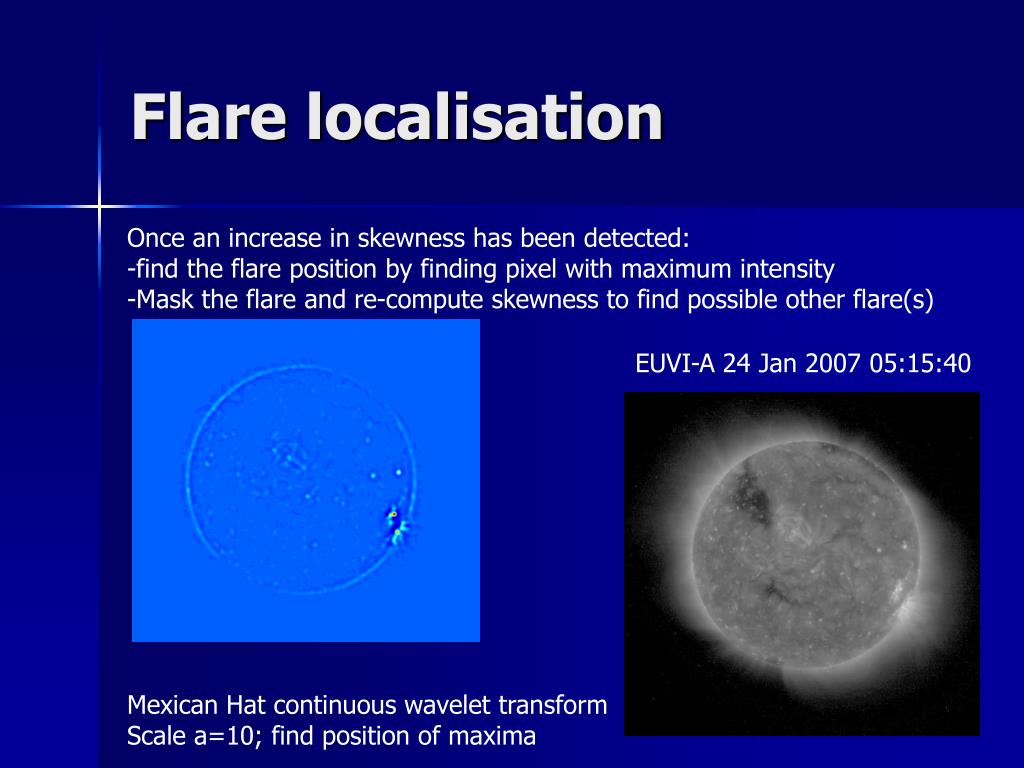 Flare localisation

Once an increase in skewness has been detected:
-find the flare position by finding pixel with maximum intensity
-Mask the flare and re-compute skewness to find possible other flare(s)

EUVI-A 24 Jan 2007 05:15:40

Mexican Hat continuous wavelet transform
Scale a=10; find position of maxima